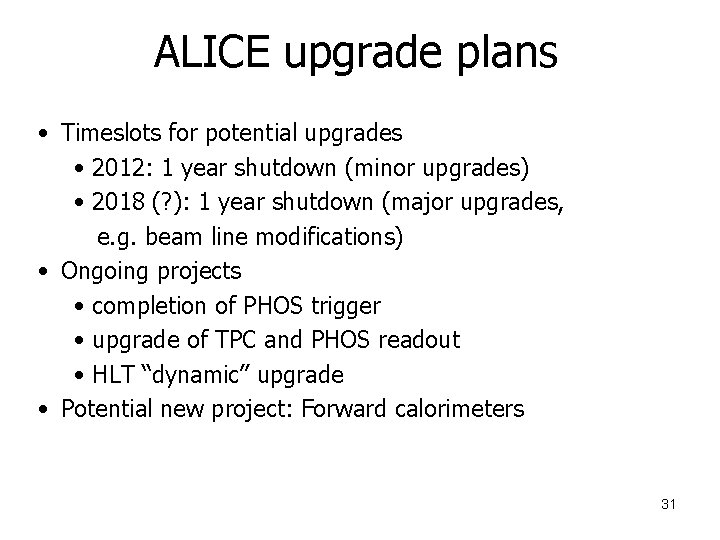 ALICE upgrade plans

• Timeslots for potential upgrades
  • 2012: 1 year shutdown (minor upgrades)
  • 2018 (?): 1 year shutdown (major upgrades, e.g. beam line modifications)
• Ongoing projects
  • completion of PHOS trigger
  • upgrade of TPC and PHOS readout
  • HLT “dynamic” upgrade
• Potential new project: Forward calorimeters

31